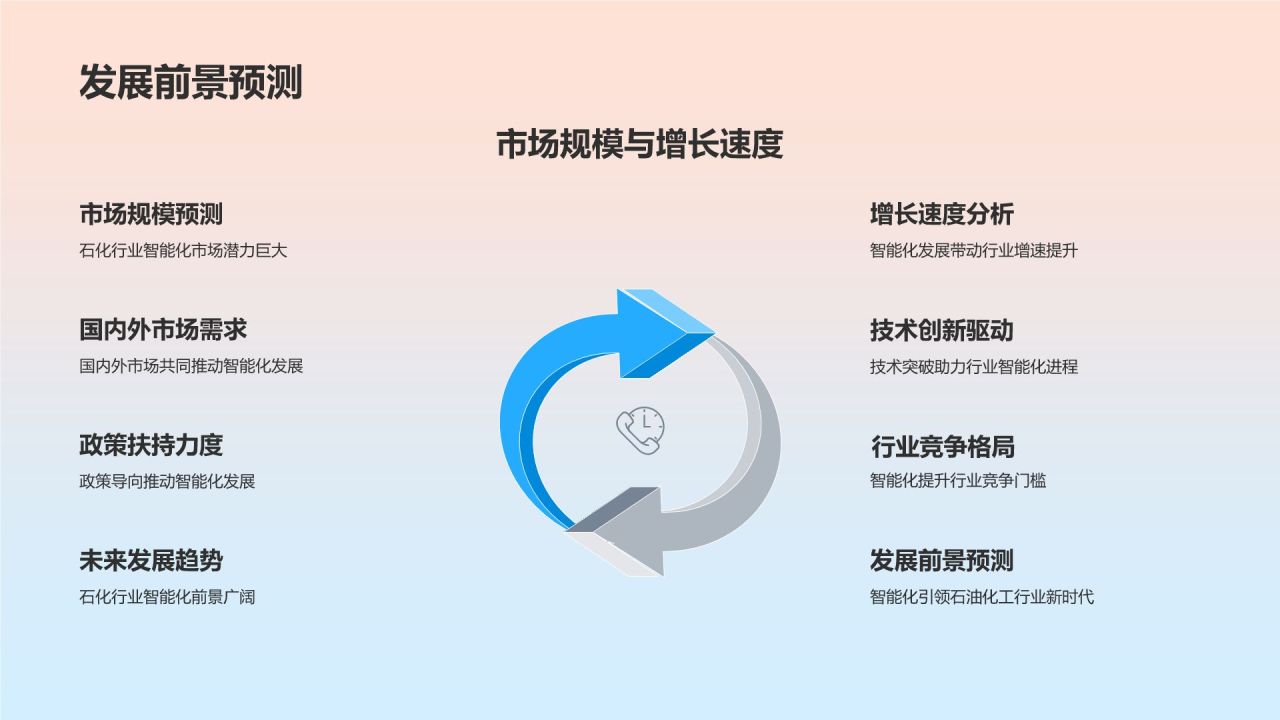 发展前景预测

市场规模与增长速度

市场规模预测
石化行业智能化市场潜力巨大

国内外市场需求
国内外市场共同推动智能化发展

政策扶持力度
政策导向推动智能化发展

未来发展趋势
石化行业智能化前景广阔

增长速度分析
智能化发展带动行业增速提升

技术创新驱动
技术突破助力行业智能化进程

行业竞争格局
智能化提升行业竞争门槛

发展前景预测
智能化引领石油化工行业新时代